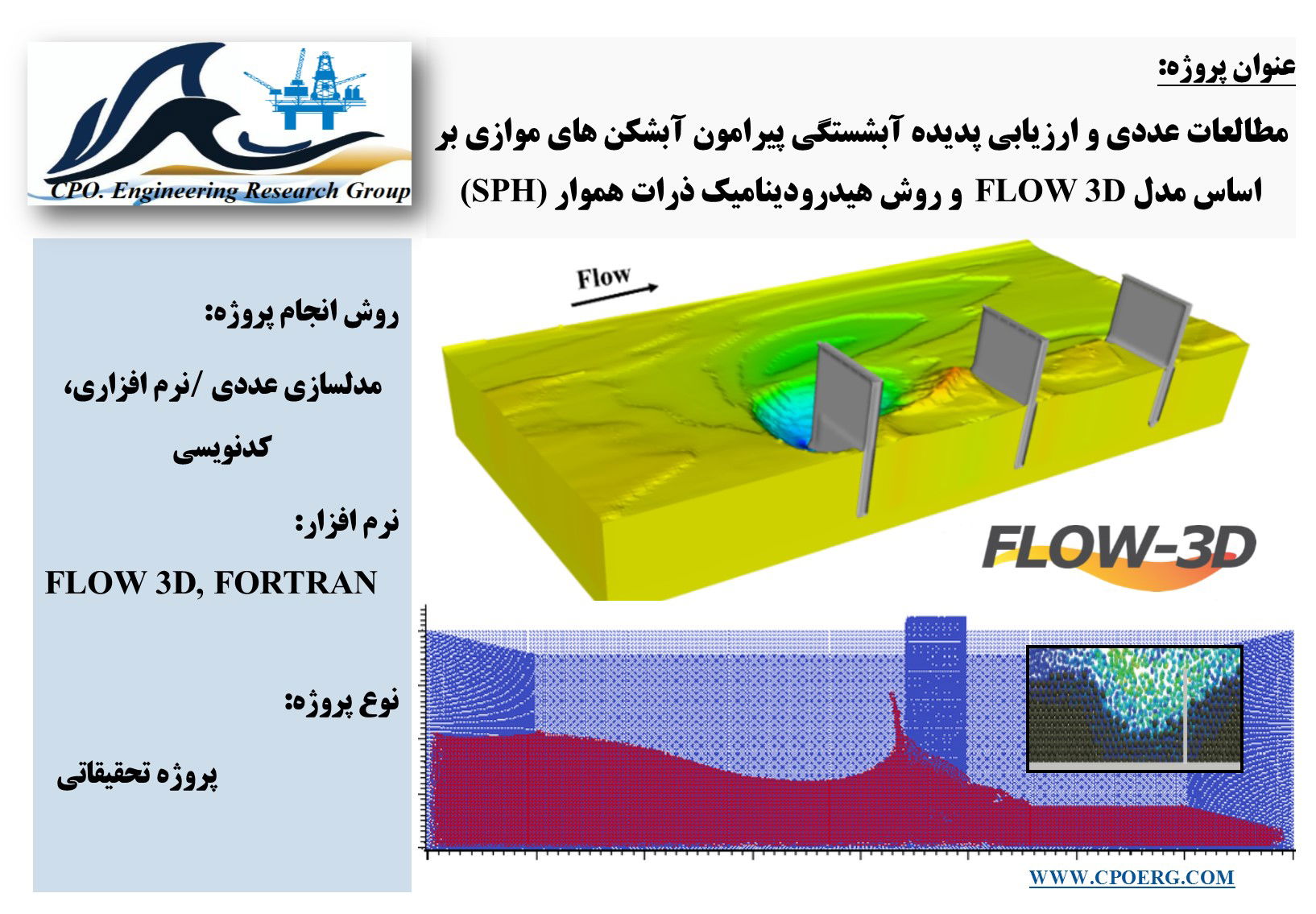 CPO. Engineering Research Group

عنوان پروژه:

مطالعات عددی و ارزیابی پدیده آبشستگی پیرامون آبشکن های موازی بر اساس مدل FLOW 3D و روش هیدرودینامیک ذرات هموار (SPH)

روش انجام پروژه:

مدلسازی عددی /نرم افزاری، کدنویسی

نرم افزار:

FLOW 3D, FORTRAN

نوع پروژه:

پروژه تحقیقاتی

Flow

FLOW-3D

WWW.CPOERG.COM